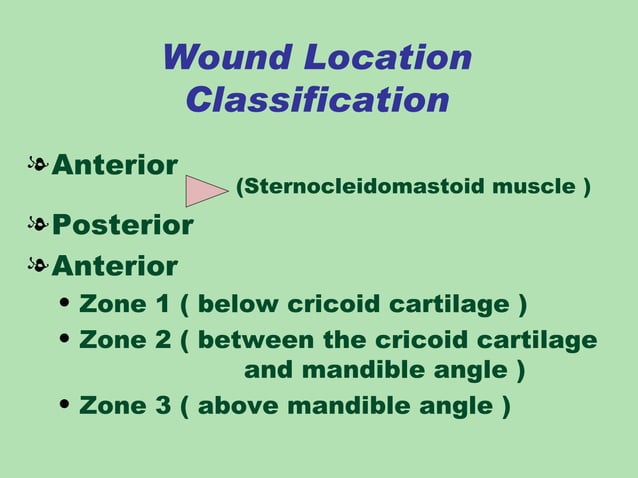 Wound Location Classification

Anterior

(Sternocleidomastoid muscle )

Posterior

Anterior

• Zone 1 ( below cricoid cartilage )

• Zone 2 ( between the cricoid cartilage and mandible angle )

• Zone 3 ( above mandible angle )